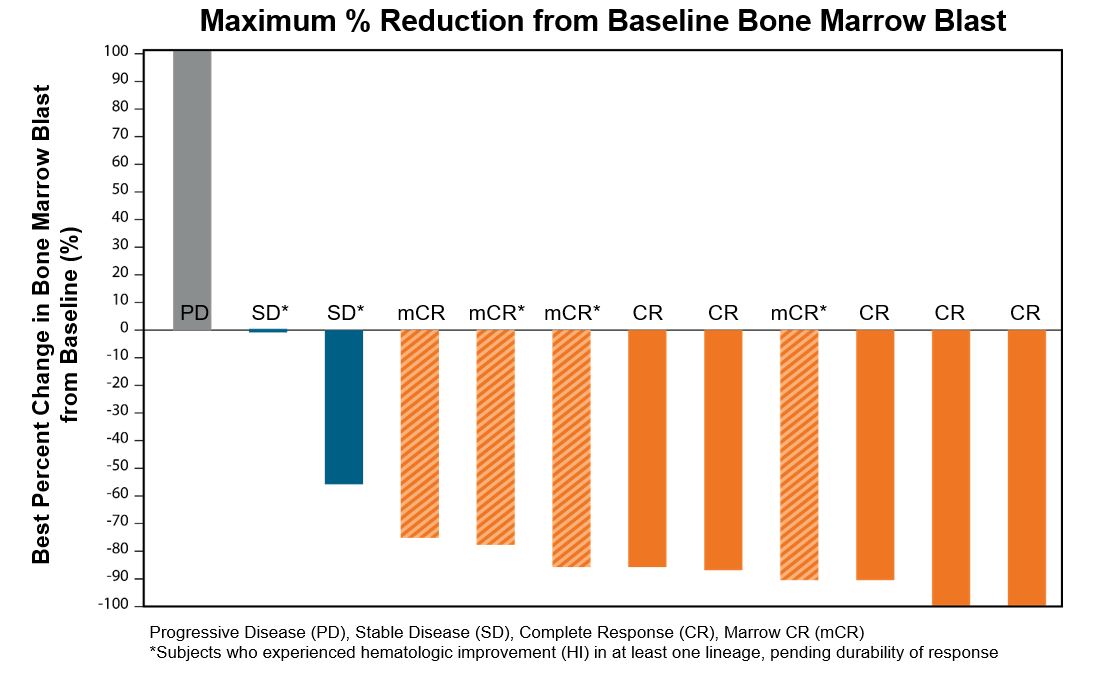 Maximum % Reduction from Baseline Bone Marrow Blast

Best Percent Change in Bone Marrow Blast from Baseline (%)

100
90
80
70
60
50
40
30
20
10
0
-10
-20
-30
-40
-50
-60
-70
-80
-90
-100

PD
SD*
SD*
mCR
mCR*
mCR*
CR
CR
mCR*
CR
CR
CR

Progressive Disease (PD), Stable Disease (SD), Complete Response (CR), Marrow CR (mCR)
*Subjects who experienced hematologic improvement (HI) in at least one lineage, pending durability of response